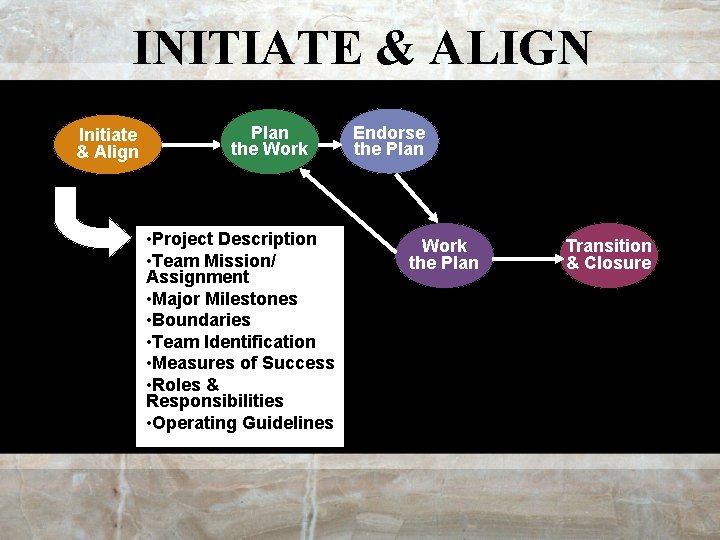 INITIATE & ALIGN

Initiate & Align

Plan the Work

Endorse the Plan

Work the Plan

Transition & Closure

•Project Description
•Team Mission/ Assignment
•Major Milestones
•Boundaries
•Team Identification
•Measures of Success
•Roles & Responsibilities
•Operating Guidelines